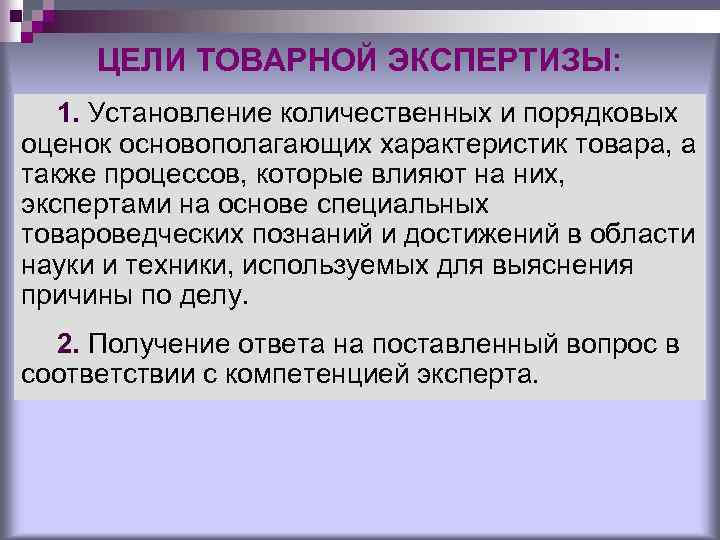 ЦЕЛИ ТОВАРНОЙ ЭКСПЕРТИЗЫ:

1. Установление количественных и порядковых оценок основополагающих характеристик товара, а также процессов, которые влияют на них, экспертами на основе специальных товароведческих познаний и достижений в области науки и техники, используемых для выяснения причины по делу.

2. Получение ответа на поставленный вопрос в соответствии с компетенцией эксперта.